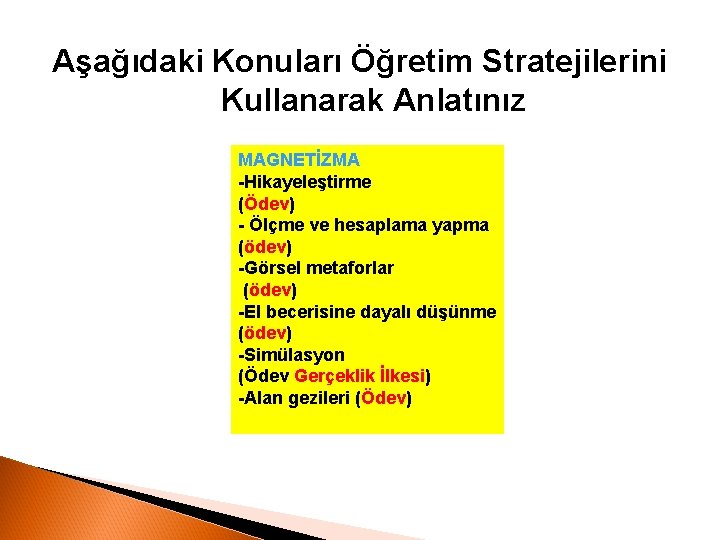 Aşağıdaki Konuları Öğretim Stratejilerini Kullanarak Anlatınız

MAGNETİZMA
-Hikayeleştirme
(Ödev)
- Ölçme ve hesaplama yapma
(ödev)
-Görsel metaforlar
(ödev)
-El becerisine dayalı düşünme
(ödev)
-Simülasyon
(Ödev Gerçeklik İlkesi)
-Alan gezileri (Ödev)